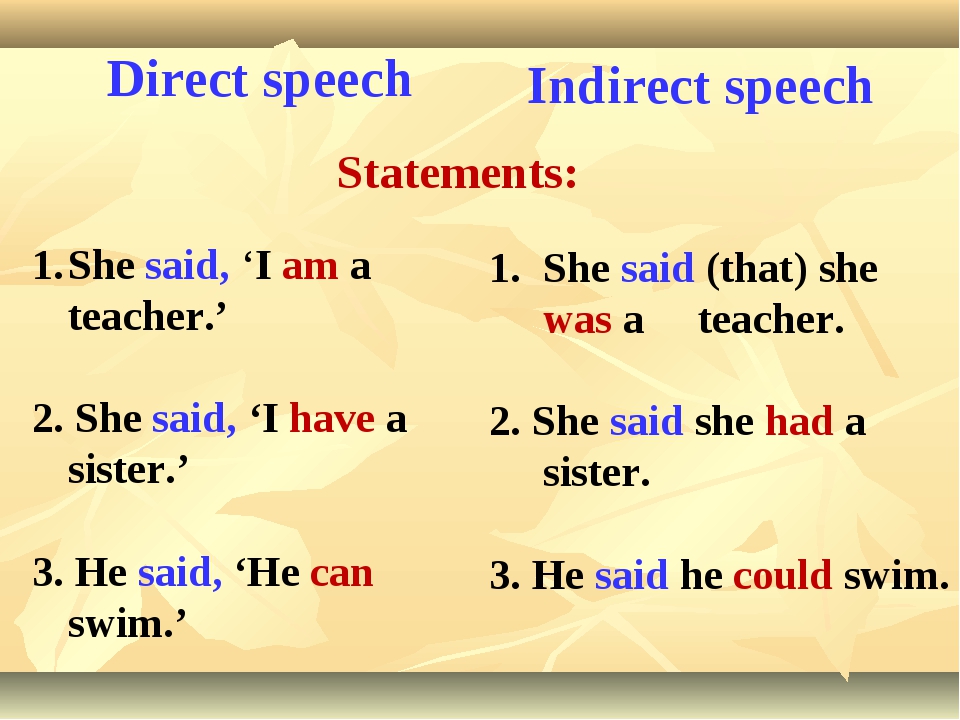 Direct speech

Indirect speech

Statements:

1. She said, ‘I am a teacher.’

2. She said, ‘I have a sister.’

3. He said, ‘He can swim.’

1. She said (that) she was a teacher.

2. She said she had a sister.

3. He said he could swim.